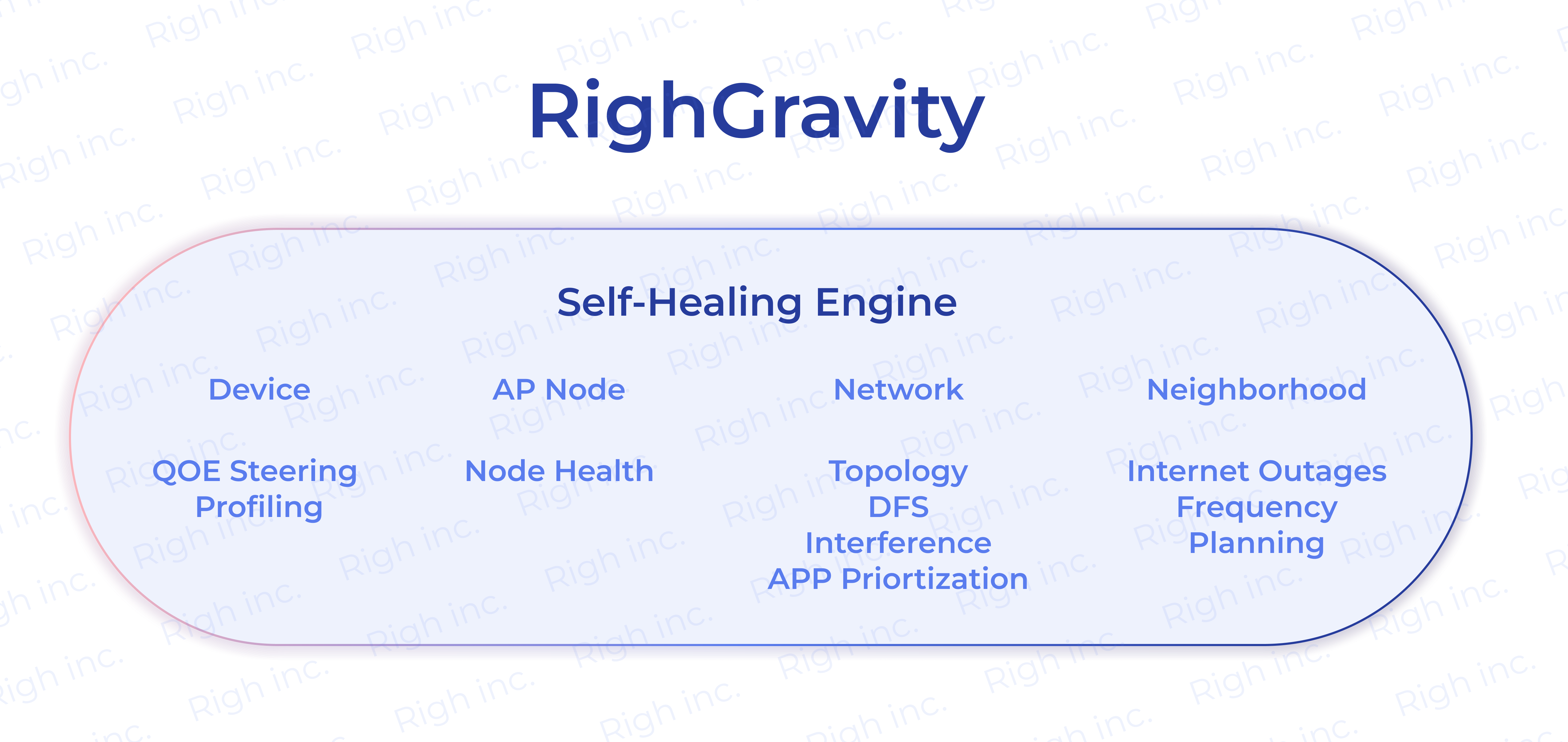 RighGravity

Self-Healing Engine

Device

QOE Steering
Profiling

AP Node

Node Health

Network

Topology
DFS
Interference
APP Priortization

Neighborhood

Internet Outages
Frequency
Planning

Righ inc.